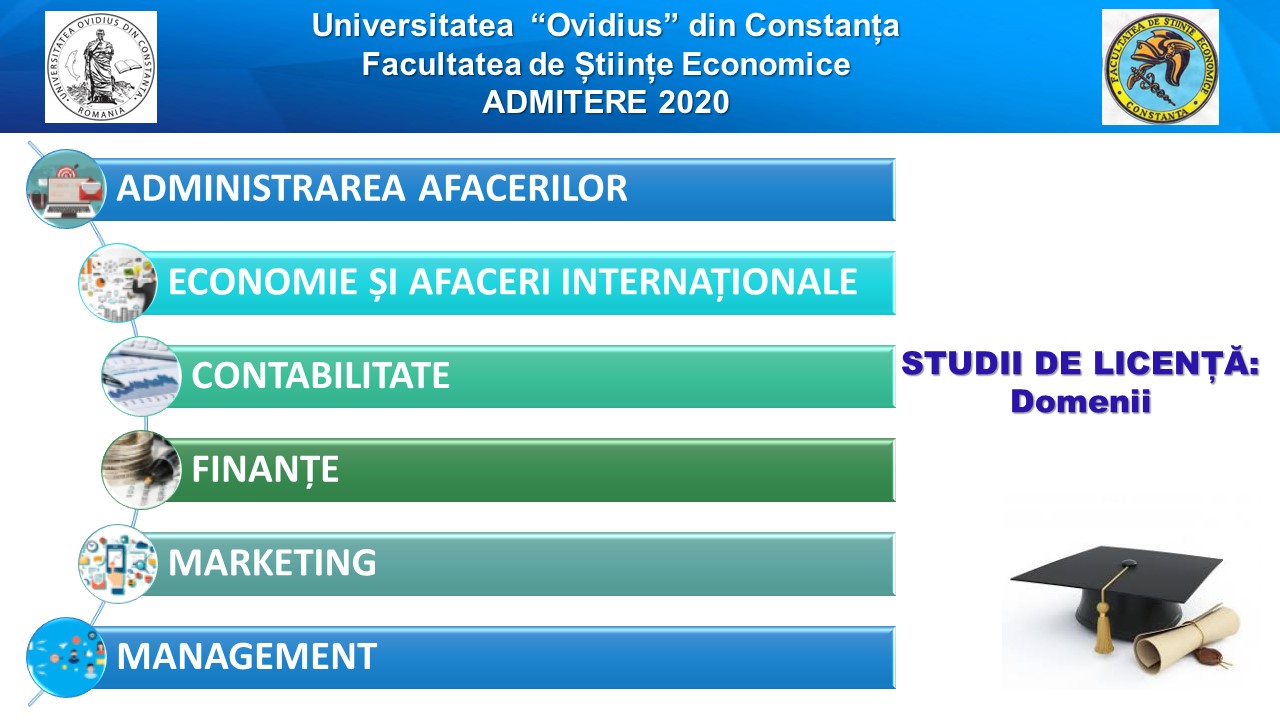 UNIVERSITATEA OVIDIUS DIN CONSTANȚA
ROMANIA

Universitatea "Ovidius" din Constanța
Facultatea de Științe Economice
ADMITERE 2020

FACULTATEA DE ȘTIINȚE ECONOMICE
CONSTANȚA

ADMINISTRAREA AFACERILOR

ECONOMIE ȘI AFACERI INTERNAȚIONALE

CONTABILITATE

FINANȚE

MARKETING

MANAGEMENT

STUDII DE LICENȚĂ:
Domenii